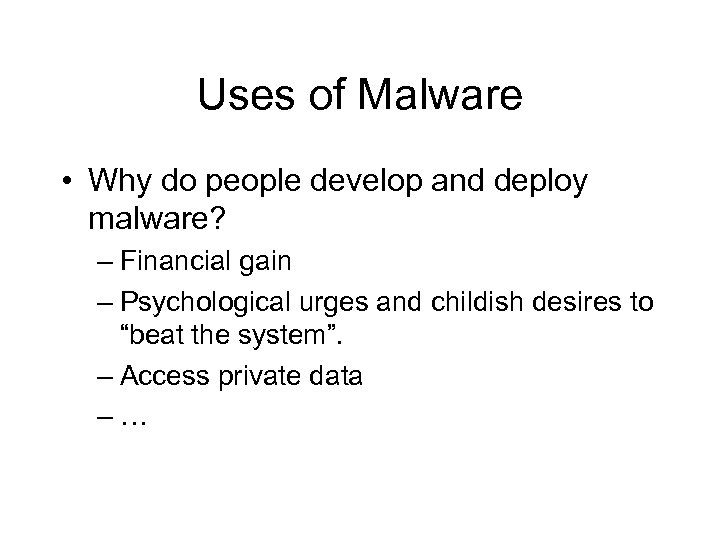 Uses of Malware

• Why do people develop and deploy malware?
– Financial gain
– Psychological urges and childish desires to “beat the system”.
– Access private data
– …